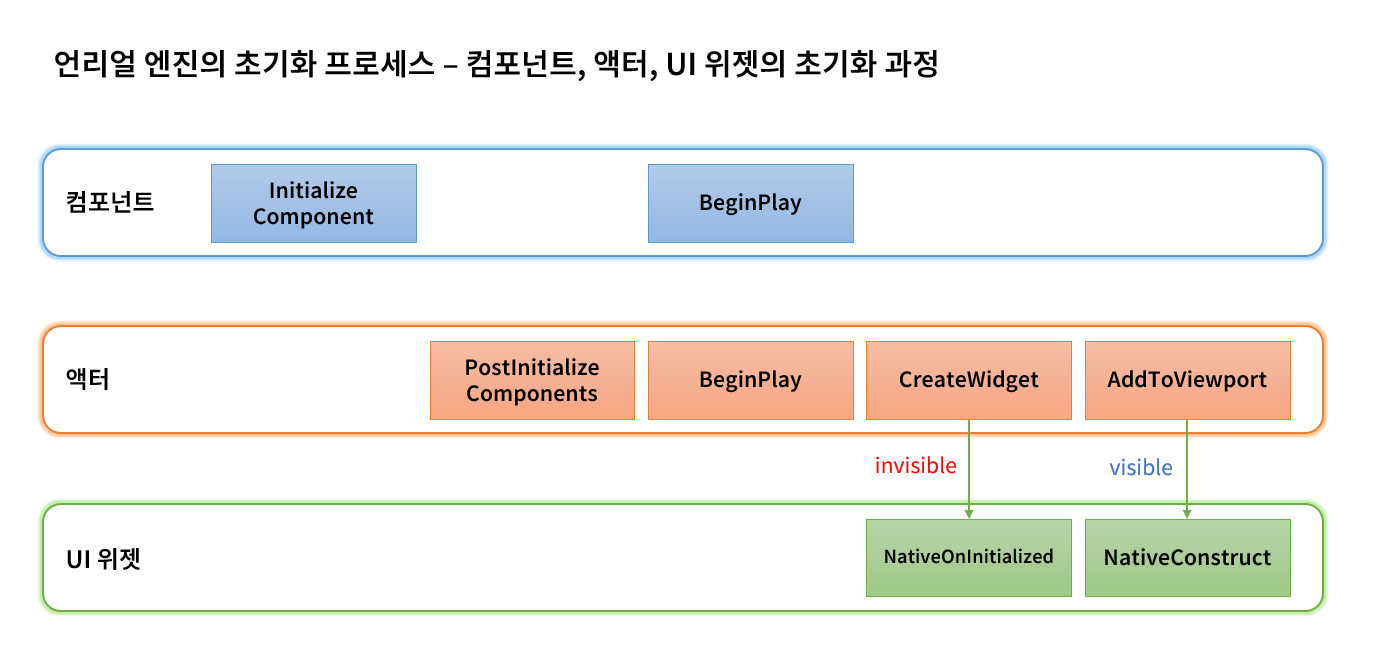 언리얼 엔진의 초기화 프로세스 – 컴포넌트, 액터, UI 위젯의 초기화 과정

컴포넌트

Initialize Component

BeginPlay

액터

PostInitialize Components

BeginPlay

CreateWidget

AddToViewport

invisible

visible

UI 위젯

NativeOnInitialized

NativeConstruct